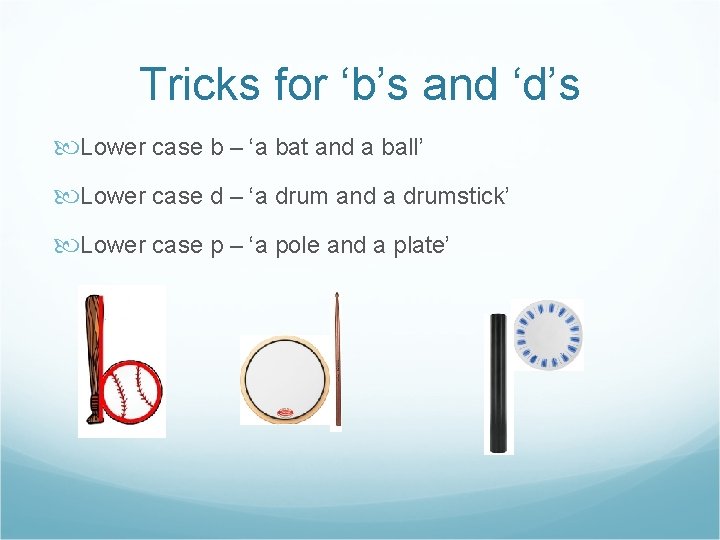 Tricks for ‘b’s and ‘d’s

Lower case b – ‘a bat and a ball’

Lower case d – ‘a drum and a drumstick’

Lower case p – ‘a pole and a plate’